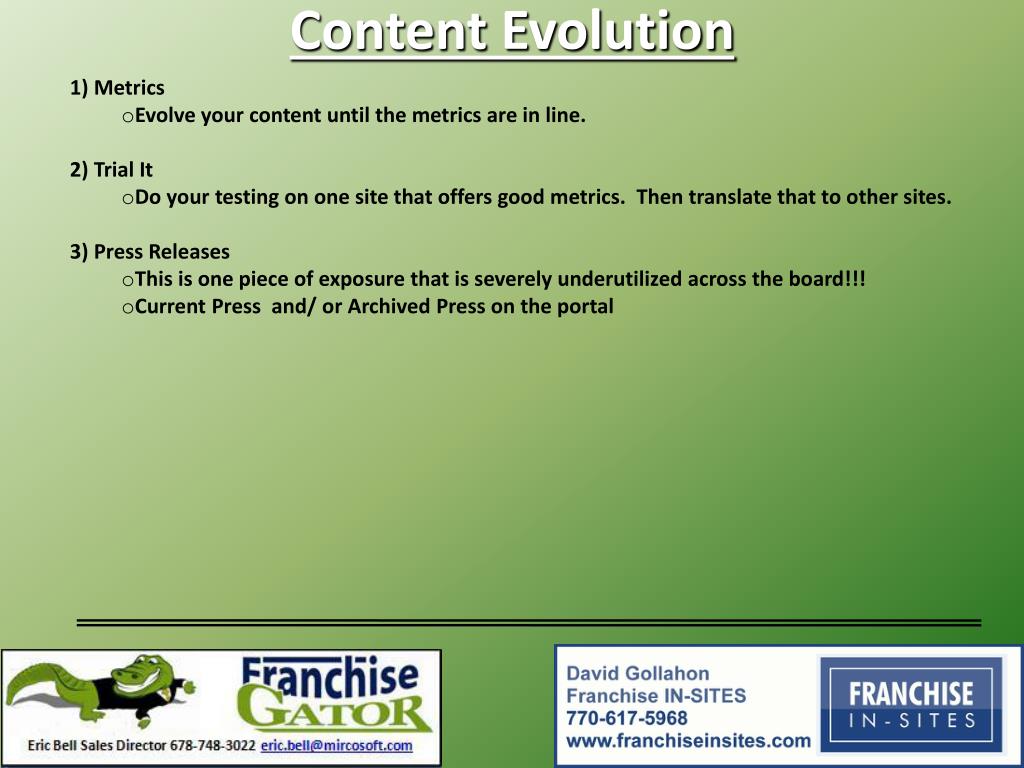 Content Evolution

1) Metrics
oEvolve your content until the metrics are in line.

2) Trial It
oDo your testing on one site that offers good metrics. Then translate that to other sites.

3) Press Releases
oThis is one piece of exposure that is severely underutilized across the board!!!
oCurrent Press and/ or Archived Press on the portal

Franchise GATOR
Eric Bell Sales Director 678-748-3022 eric.bell@mircosoft.com

David Gollahon
Franchise IN-SITES
770-617-5968
www.franchiseinsites.com

FRANCHISE
IN-SITES